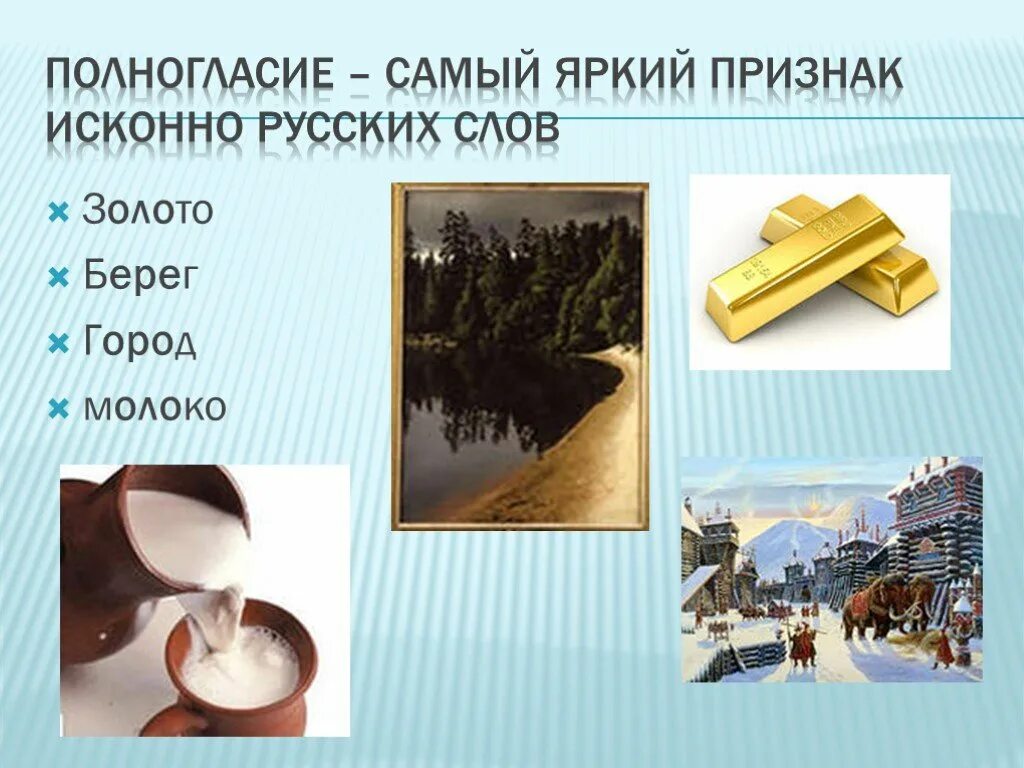 ПОЛНОГЛАСИЕ – САМЫЙ ЯРКИЙ ПРИЗНАК ИСКОННО РУССКИХ СЛОВ

Золото
Берег
Город
молоко